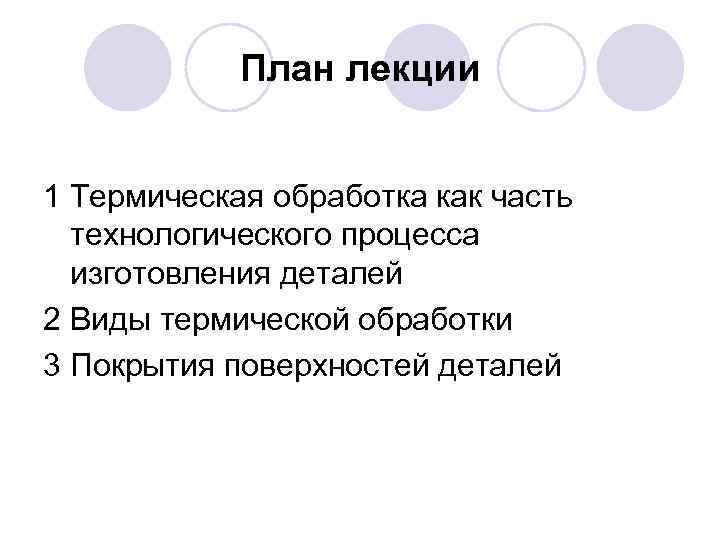 План лекции

1 Термическая обработка как часть технологического процесса изготовления деталей

2 Виды термической обработки

3 Покрытия поверхностей деталей